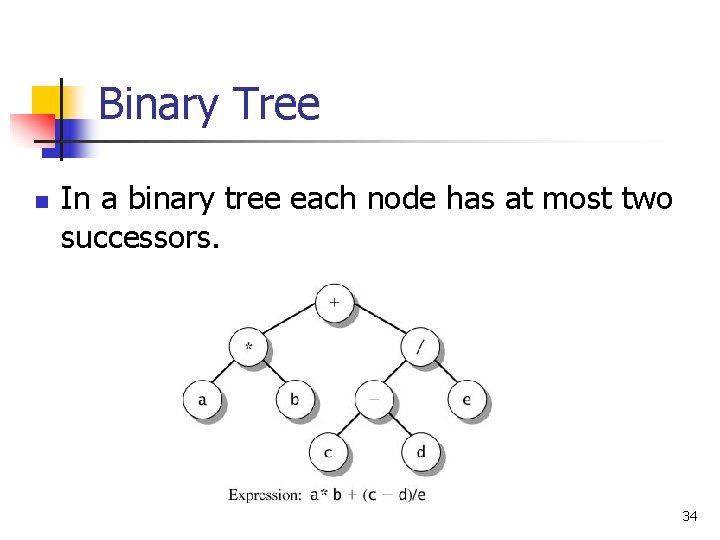 Binary Tree

In a binary tree each node has at most two successors.

+
*
/
a
b
−
e
c
d

Expression: a* b + (c − d)/e

34